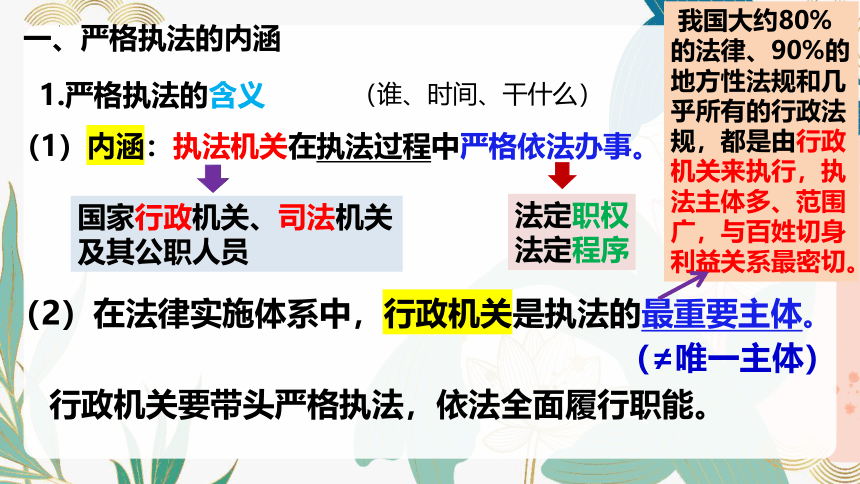 一、严格执法的内涵

1.严格执法的含义　　（谁、时间、干什么）

（1）内涵：执法机关在执法过程中严格依法办事。

国家行政机关、司法机关及其公职人员

法定职权
法定程序

我国大约80%的法律、90%的地方性法规和几乎所有的行政法规，都是由行政机关来执行，执法主体多、范围广，与百姓切身利益关系最密切。

（2）在法律实施体系中，行政机关是执法的最重要主体。
（≠唯一主体）

行政机关要带头严格执法，依法全面履行职能。